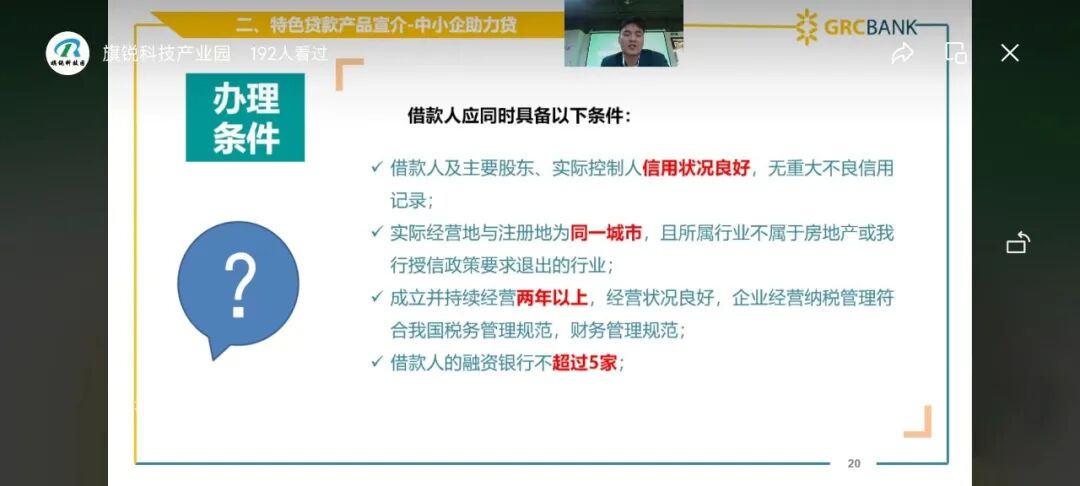 二、特色贷款产品宣介-中小企助力贷

GRCBANK

旗锐科技产业园 192人看过

办理条件

?

借款人应同时具备以下条件：

✓ 借款人及主要股东、实际控制人信用状况良好，无重大不良信用记录；

✓ 实际经营地与注册地为同一城市，且所属行业不属于房地产或我行授信政策要求退出的行业；

✓ 成立并持续经营两年以上，经营状况良好，企业经营纳税管理符合我国税务管理规范，财务管理规范；

✓ 借款人的融资银行不超过5家；

20